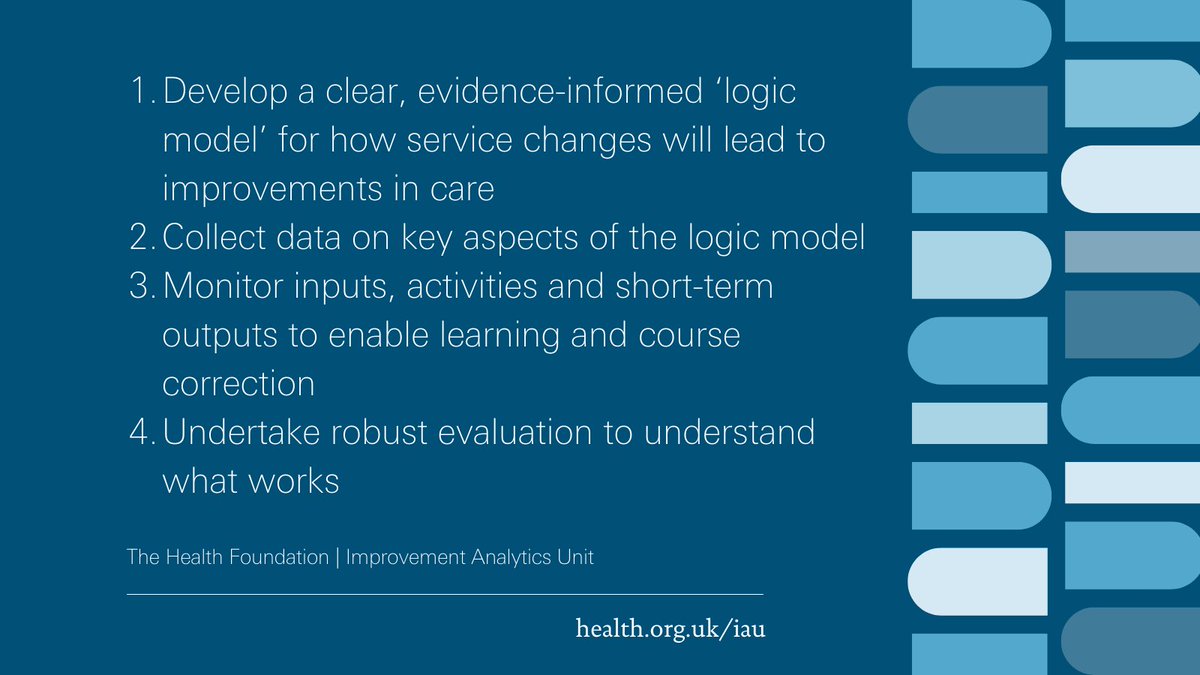 1. Develop a clear, evidence-informed ‘logic model’ for how service changes will lead to improvements in care
2. Collect data on key aspects of the logic model
3. Monitor inputs, activities and short-term outputs to enable learning and course correction
4. Undertake robust evaluation to understand what works

The Health Foundation | Improvement Analytics Unit

health.org.uk/iau